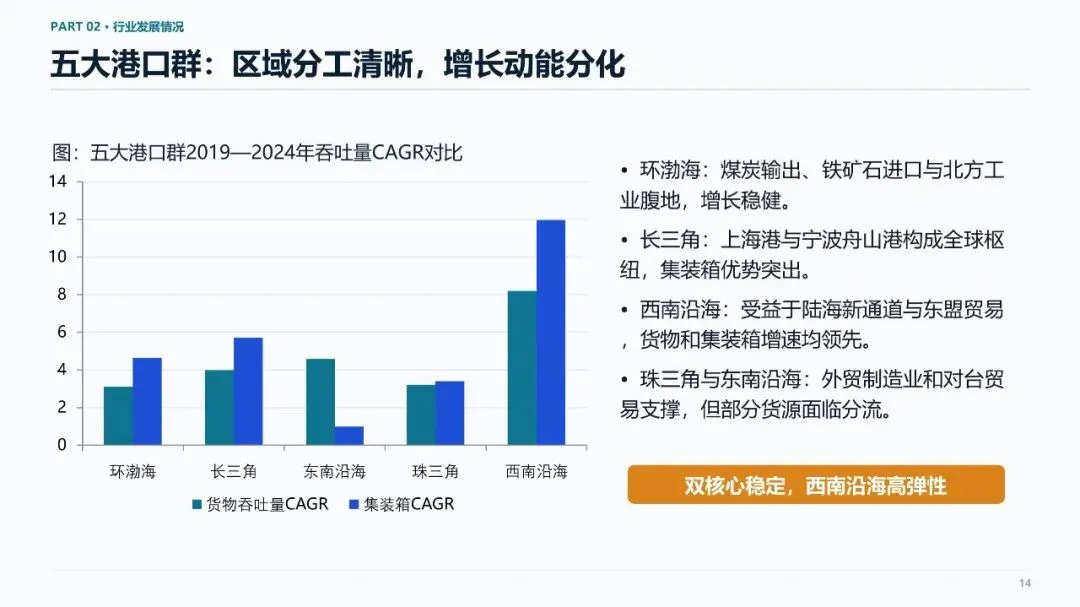 PART 02 • 行业发展情况

五大港口群：区域分工清晰，增长动能分化

图：五大港口群2019—2024年吞吐量CAGR对比

14
12
10
8
6
4
2
0

环渤海
长三角
东南沿海
珠三角
西南沿海

货物吞吐量CAGR
集装箱CAGR

• 环渤海：煤炭输出、铁矿石进口与北方工业腹地，增长稳健。

• 长三角：上海港与宁波舟山港构成全球枢纽，集装箱优势突出。

• 西南沿海：受益于陆海新通道与东盟贸易，货物和集装箱增速均领先。

• 珠三角与东南沿海：外贸制造业和对台贸易支撑，但部分货源面临分流。

双核心稳定，西南沿海高弹性

14